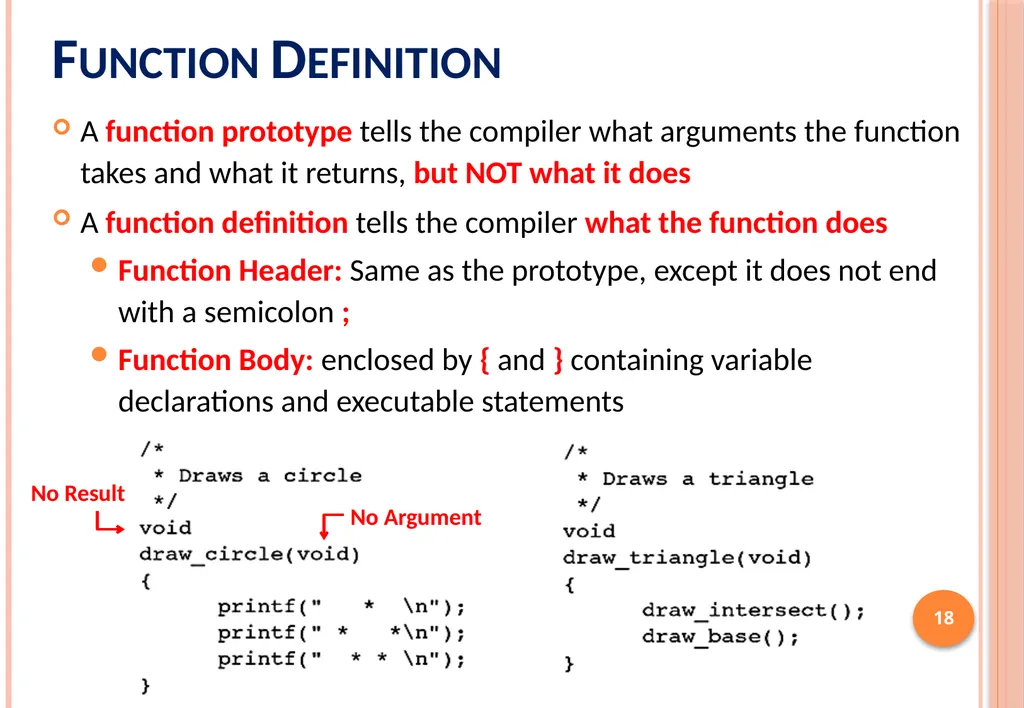 FUNCTION DEFINITION

A function prototype tells the compiler what arguments the function takes and what it returns, but NOT what it does

A function definition tells the compiler what the function does

Function Header: Same as the prototype, except it does not end with a semicolon ;

Function Body: enclosed by { and } containing variable declarations and executable statements

No Result

No Argument

/*
 * Draws a circle
 */
void
draw_circle(void)
{
	printf("   *  \n");
	printf(" *   *\n");
	printf("  * * \n");
}

/*
 * Draws a triangle
 */
void
draw_triangle(void)
{
	draw_intersect();
	draw_base();
}

18